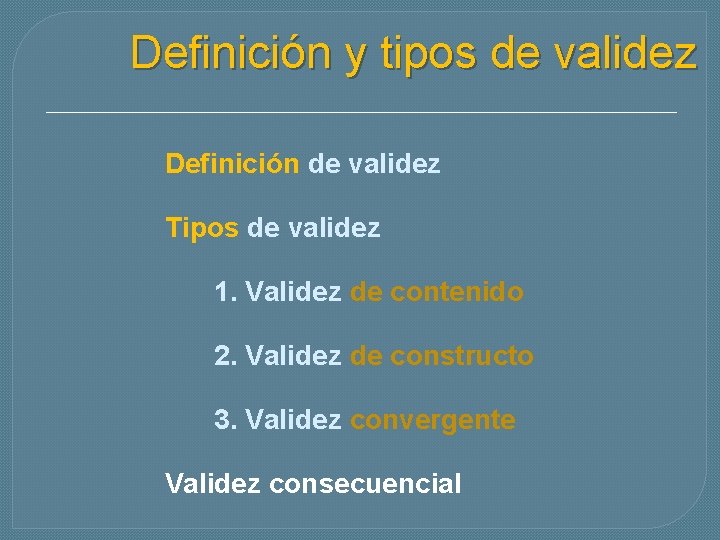 Definición y tipos de validez

Definición de validez

Tipos de validez

1. Validez de contenido

2. Validez de constructo

3. Validez convergente

Validez consecuencial